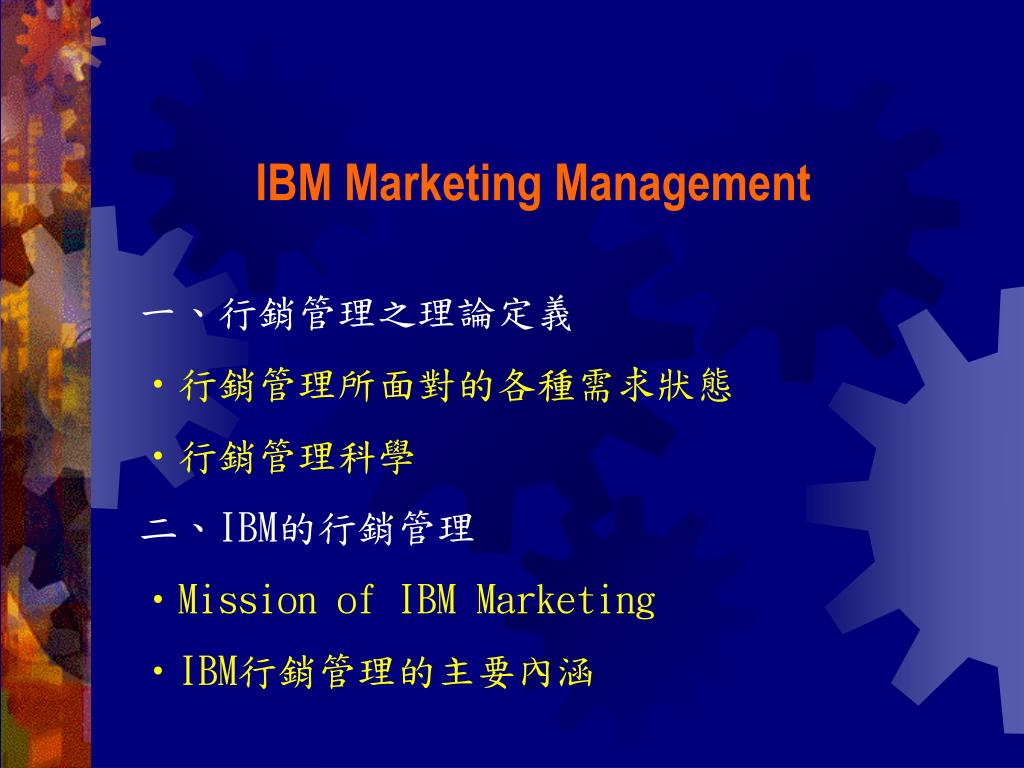 IBM Marketing Management

一、行銷管理之理論定義

・行銷管理所面對的各種需求狀態

・行銷管理科學

二、IBM的行銷管理

・Mission of IBM Marketing

・IBM行銷管理的主要內涵